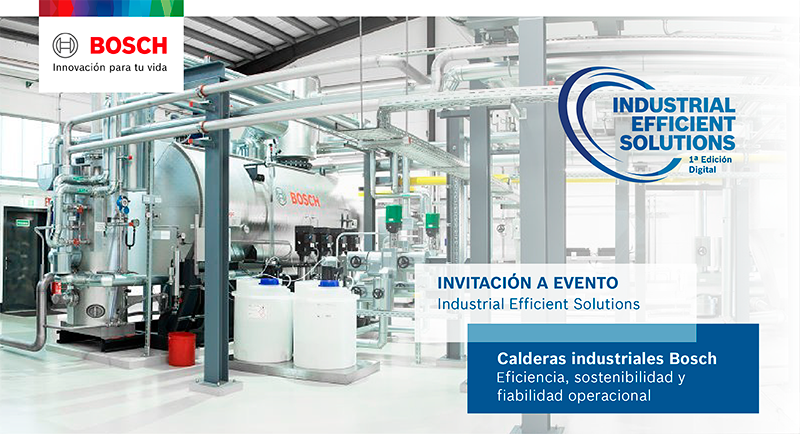 BOSCH
Innovación para tu vida

INDUSTRIAL EFFICIENT SOLUTIONS
1ª Edición Digital

BOSCH

INVITACIÓN A EVENTO
Industrial Efficient Solutions

Calderas industriales Bosch
Eficiencia, sostenibilidad y fiabilidad operacional